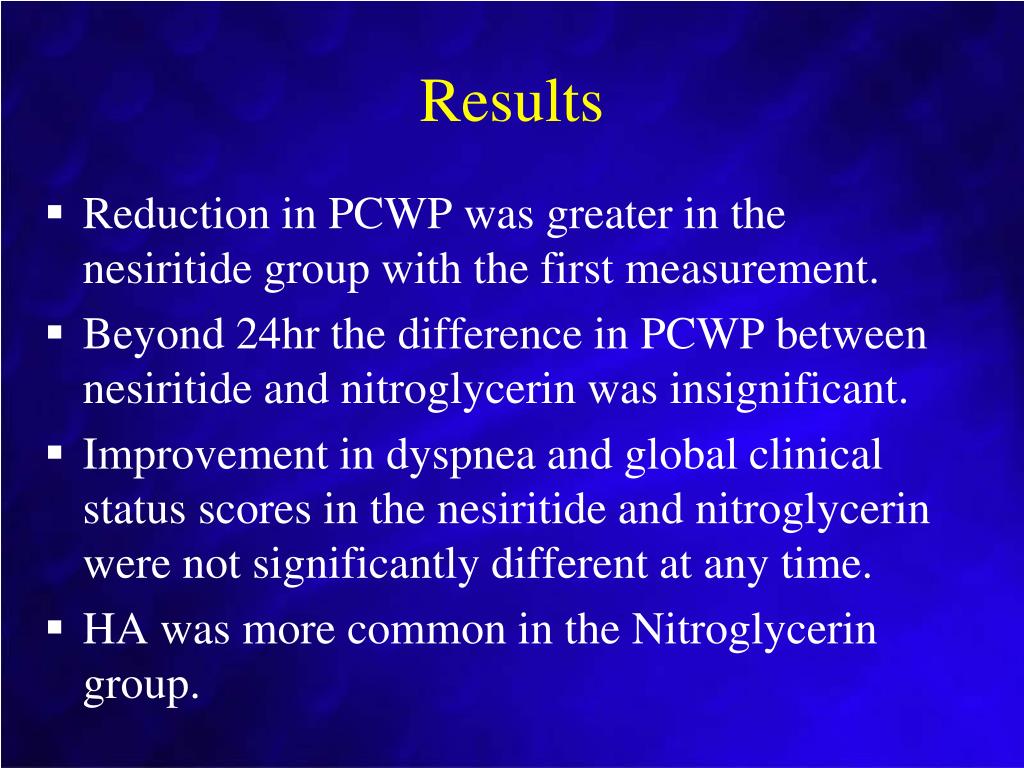 Results

▪ Reduction in PCWP was greater in the nesiritide group with the first measurement.
▪ Beyond 24hr the difference in PCWP between nesiritide and nitroglycerin was insignificant.
▪ Improvement in dyspnea and global clinical status scores in the nesiritide and nitroglycerin were not significantly different at any time.
▪ HA was more common in the Nitroglycerin group.